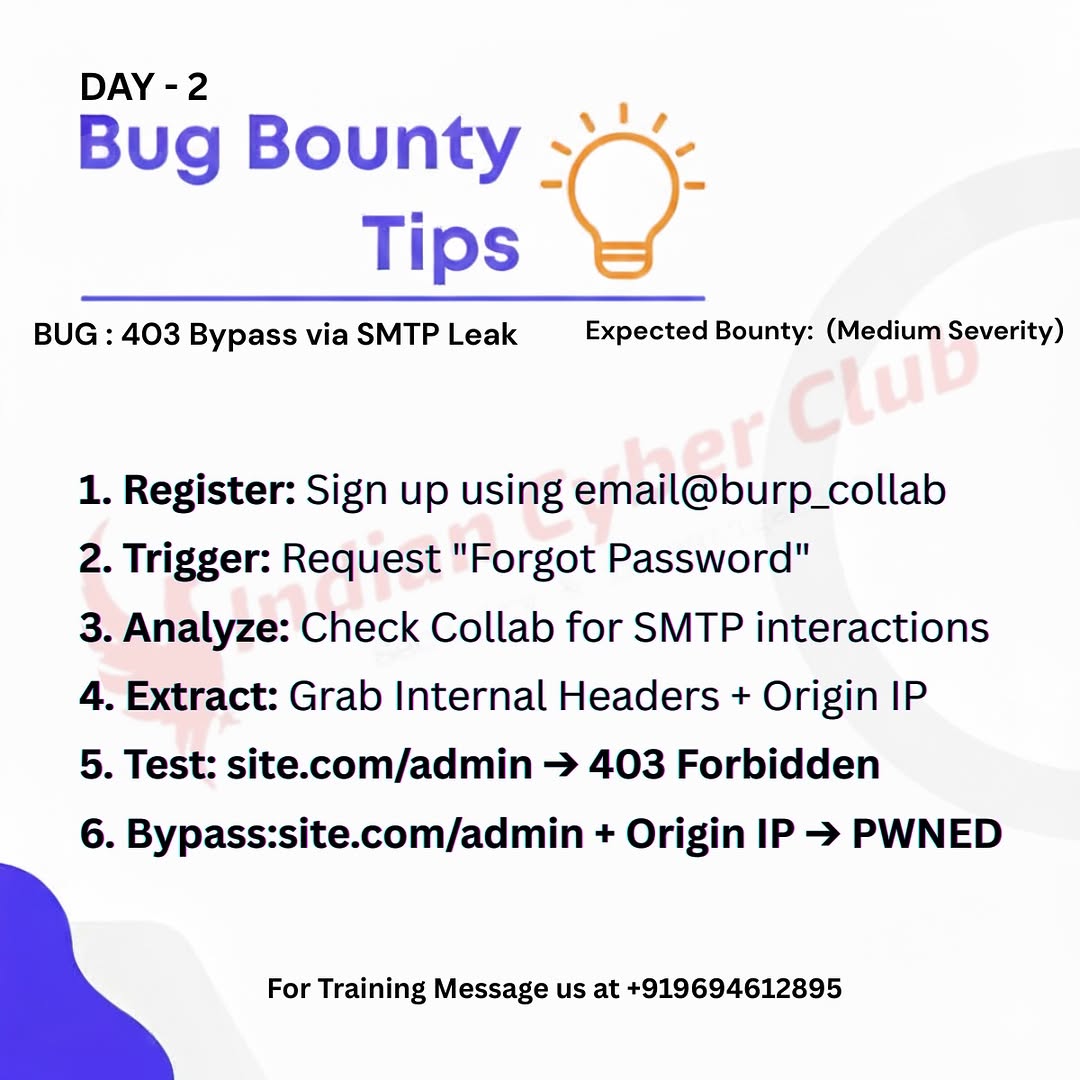 DAY - 2
Bug Bounty Tips

BUG : 403 Bypass via SMTP Leak
Expected Bounty: (Medium Severity)

Indian Cyber Club

1. Register: Sign up using email@burp_collab
2. Trigger: Request "Forgot Password"
3. Analyze: Check Collab for SMTP interactions
4. Extract: Grab Internal Headers + Origin IP
5. Test: site.com/admin ➔ 403 Forbidden
6. Bypass:site.com/admin + Origin IP ➔ PWNED

For Training Message us at +919694612895